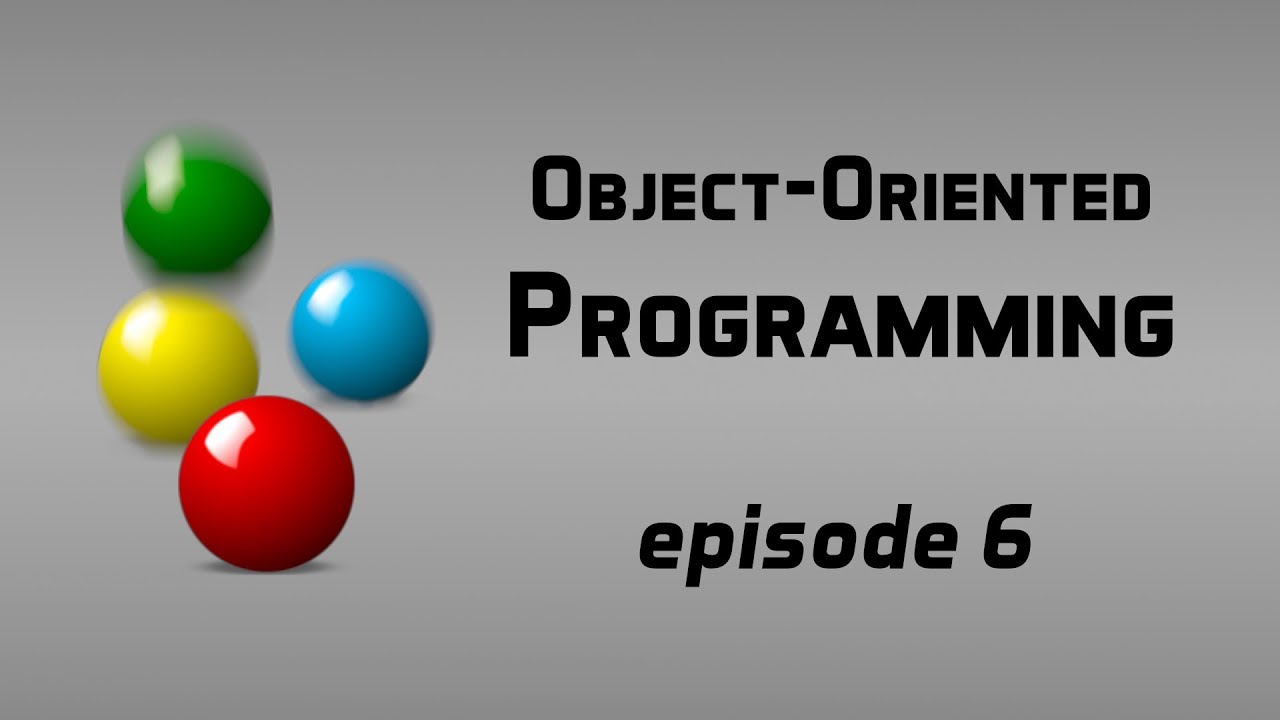 Object-Oriented
Programming

episode 6